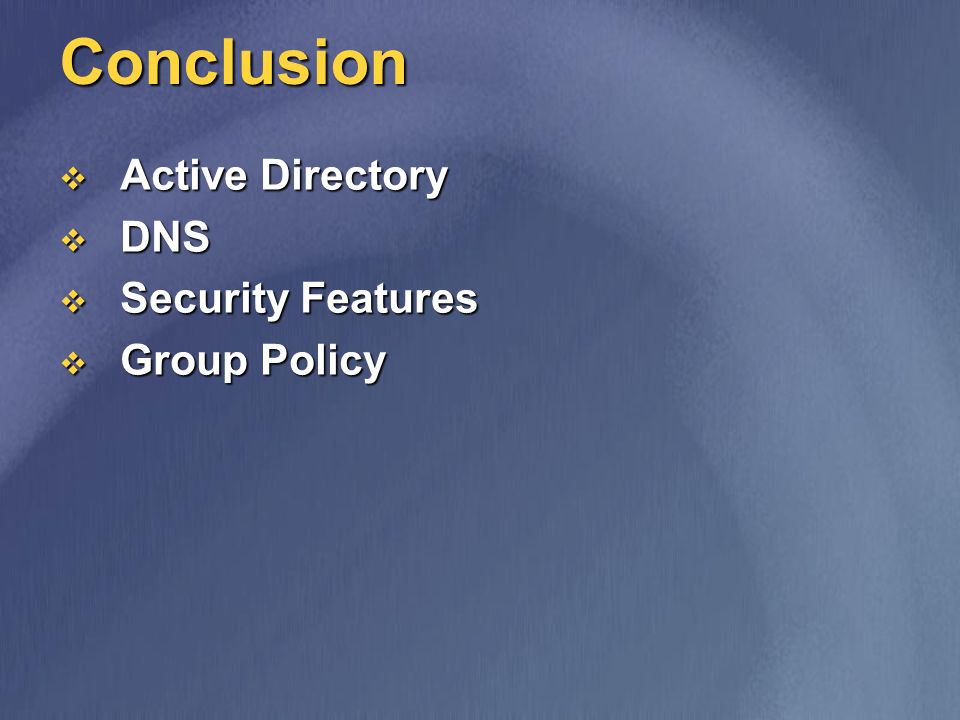 Conclusion

- Active Directory
- DNS
- Security Features
- Group Policy